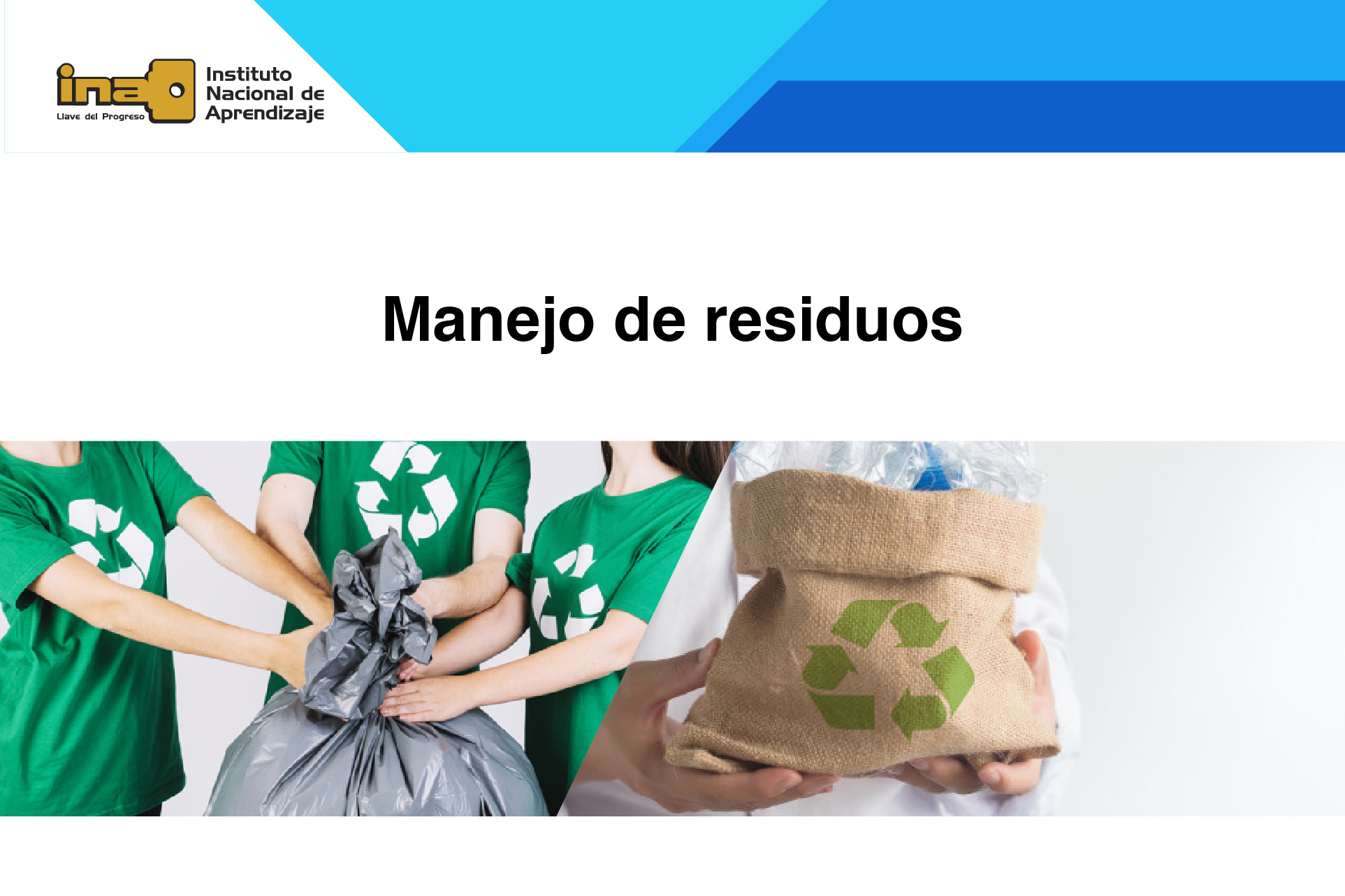 ina

Llave del Progreso

Instituto Nacional de Aprendizaje

Manejo de residuos